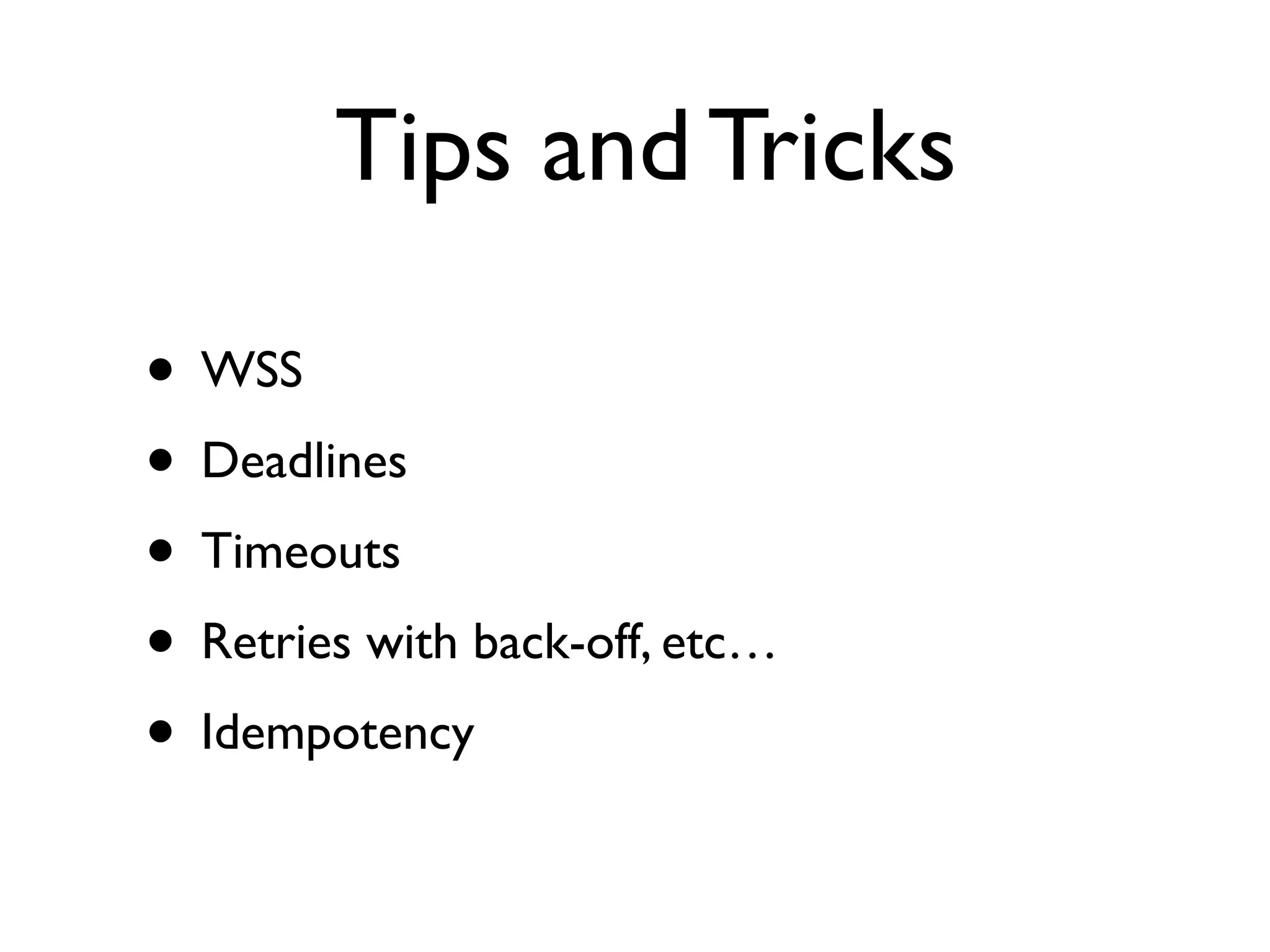 Tips and Tricks

• WSS
• Deadlines
• Timeouts
• Retries with back-off, etc…
• Idempotency